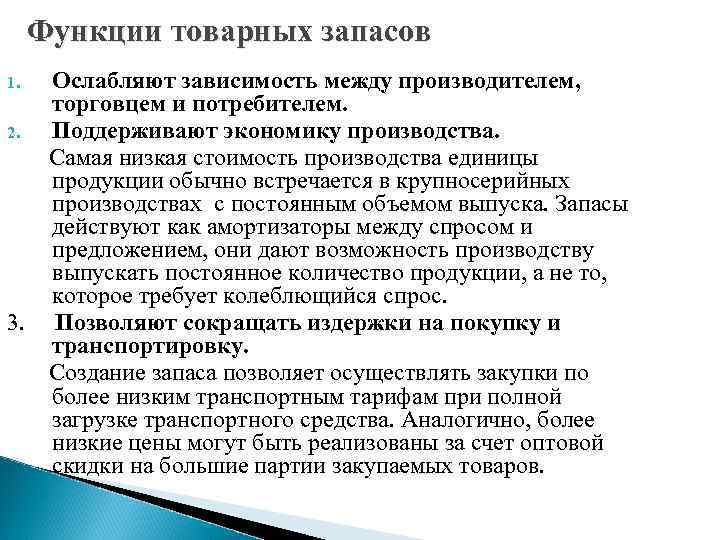 Функции товарных запасов

1. Ослабляют зависимость между производителем, торговцем и потребителем.
2. Поддерживают экономику производства.
Самая низкая стоимость производства единицы продукции обычно встречается в крупносерийных производствах с постоянным объемом выпуска. Запасы действуют как амортизаторы между спросом и предложением, они дают возможность производству выпускать постоянное количество продукции, а не то, которое требует колеблющийся спрос.
3. Позволяют сокращать издержки на покупку и транспортировку.
Создание запаса позволяет осуществлять закупки по более низким транспортным тарифам при полной загрузке транспортного средства. Аналогично, более низкие цены могут быть реализованы за счет оптовой скидки на большие партии закупаемых товаров.